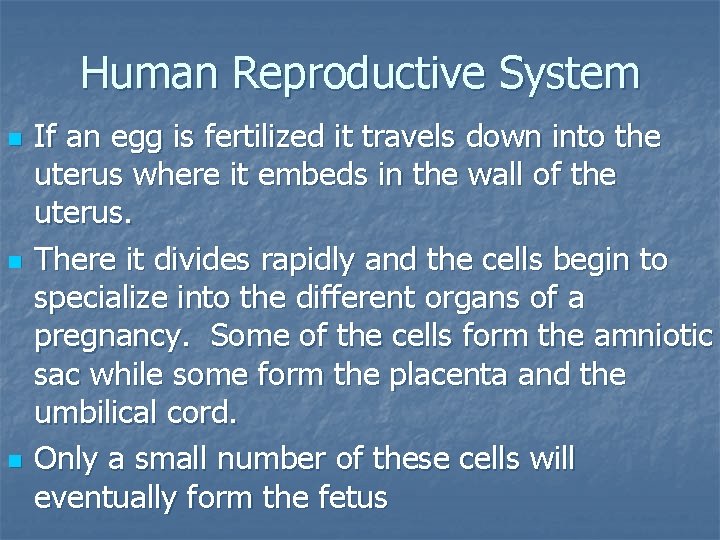 Human Reproductive System

- If an egg is fertilized it travels down into the uterus where it embeds in the wall of the uterus.
- There it divides rapidly and the cells begin to specialize into the different organs of a pregnancy. Some of the cells form the amniotic sac while some form the placenta and the umbilical cord.
- Only a small number of these cells will eventually form the fetus